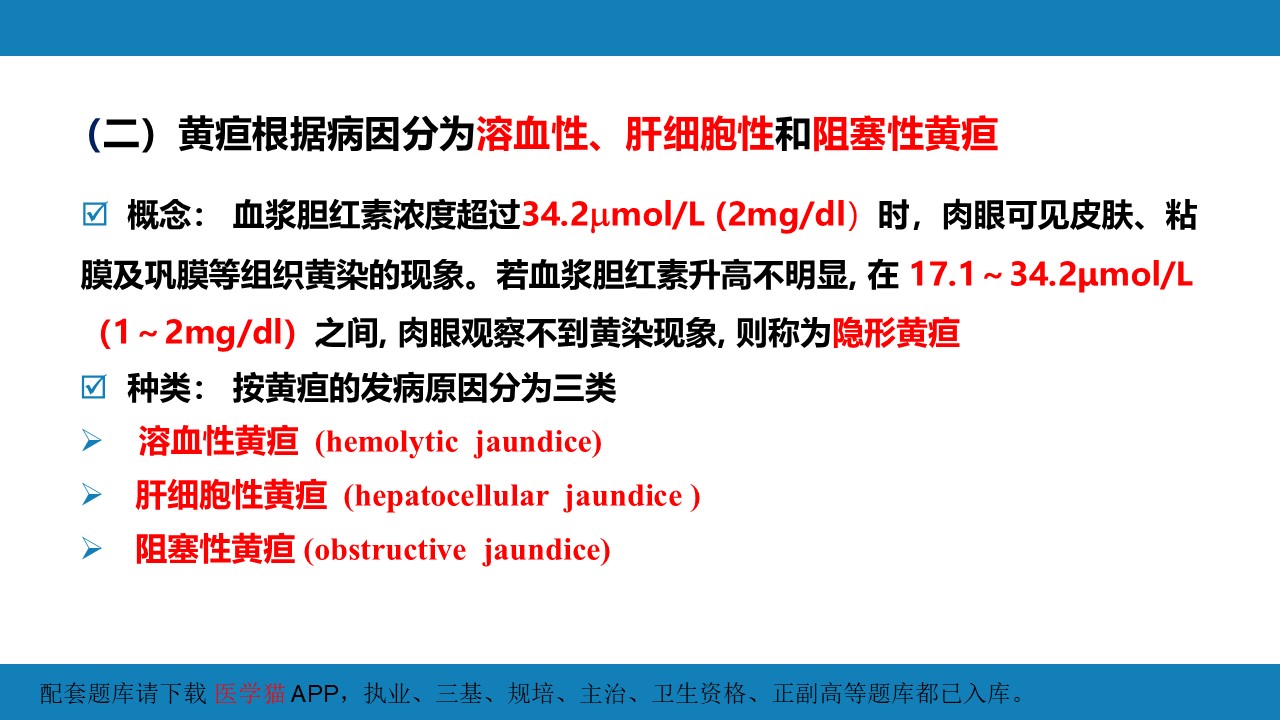 （二）黄疸根据病因分为溶血性、肝细胞性和阻塞性黄疸

☑ 概念： 血浆胆红素浓度超过34.2μmol/L (2mg/dl）时，肉眼可见皮肤、粘膜及巩膜等组织黄染的现象。若血浆胆红素升高不明显, 在 17.1～34.2μmol/L（1～2mg/dl）之间, 肉眼观察不到黄染现象, 则称为隐形黄疸

☑ 种类： 按黄疸的发病原因分为三类

➢ 溶血性黄疸 (hemolytic jaundice)

➢ 肝细胞性黄疸 (hepatocellular jaundice )

➢ 阻塞性黄疸 (obstructive jaundice)

配套题库请下载 医学猫 APP，执业、三基、规培、主治、卫生资格、正副高等题库都已入库。